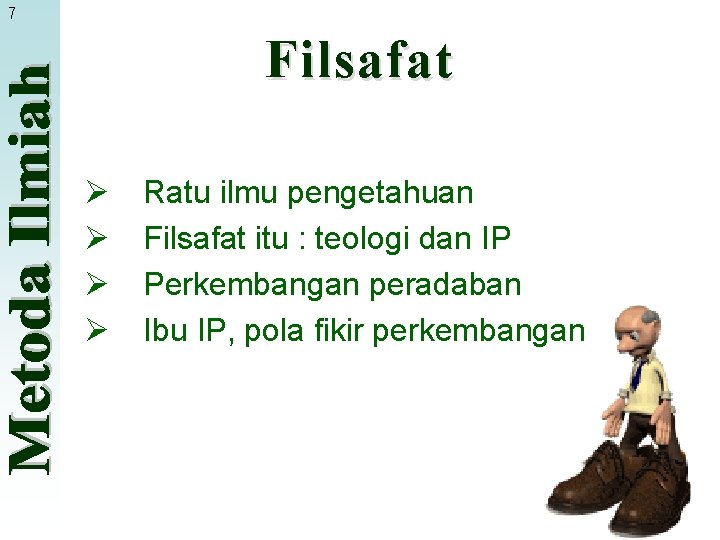 7

Metoda Ilmiah

Filsafat

➢ Ratu ilmu pengetahuan
➢ Filsafat itu : teologi dan IP
➢ Perkembangan peradaban
➢ Ibu IP, pola fikir perkembangan